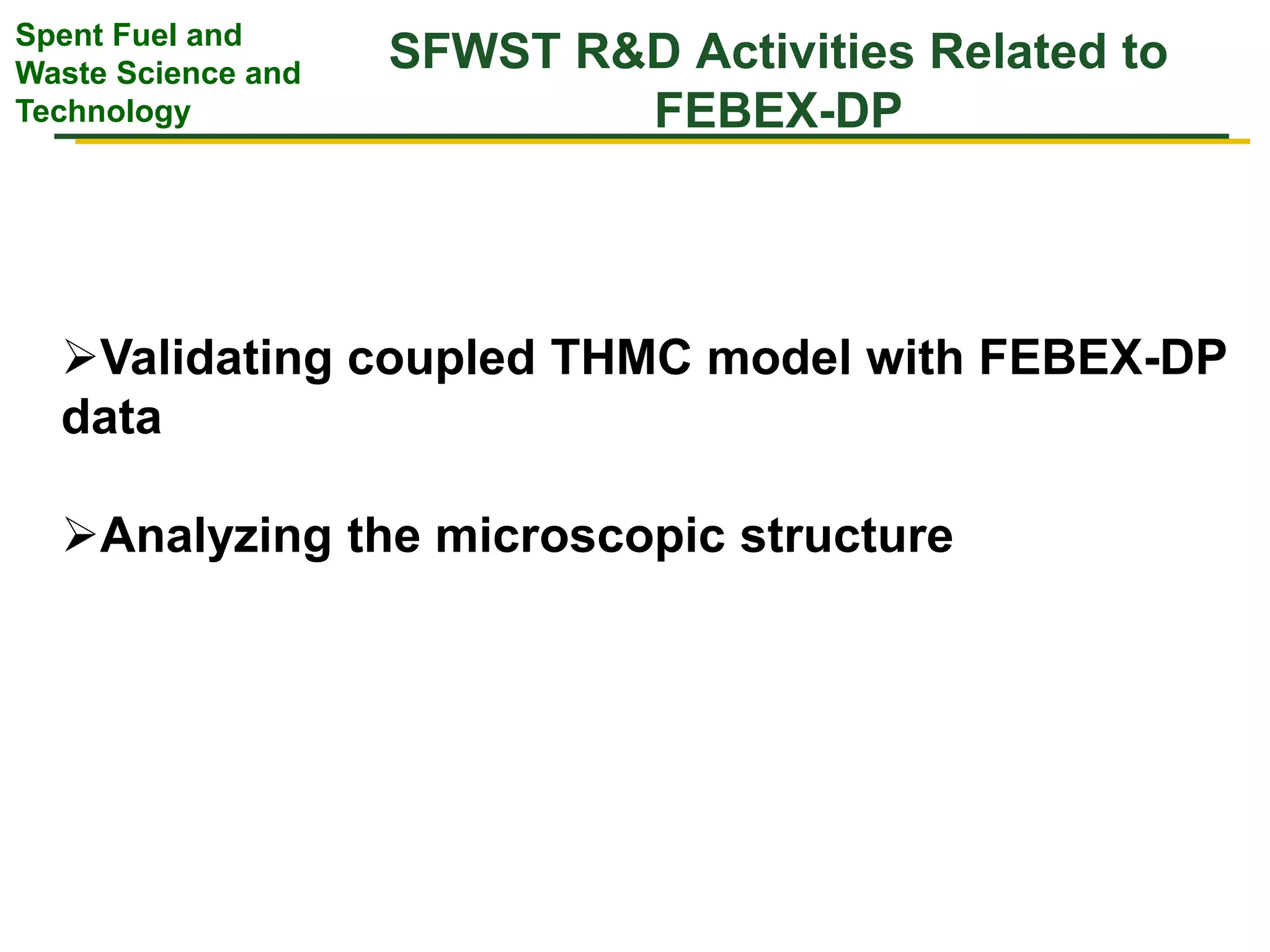 Spent Fuel and Waste Science and Technology

SFWST R&D Activities Related to FEBEX-DP

➢Validating coupled THMC model with FEBEX-DP data

➢Analyzing the microscopic structure